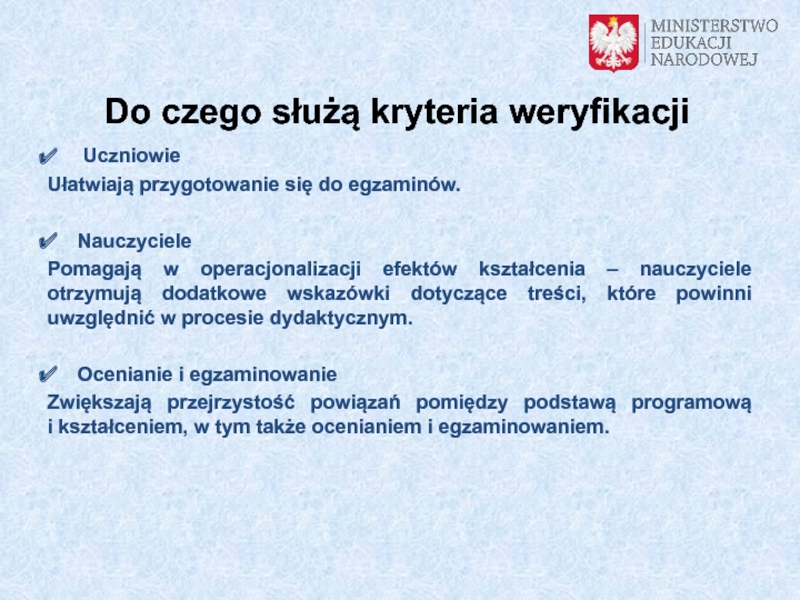 MINISTERSTWO
EDUKACJI
NARODOWEJ

Do czego służą kryteria weryfikacji

✔ Uczniowie

Ułatwiają przygotowanie się do egzaminów.

✔ Nauczyciele

Pomagają w operacjonalizacji efektów kształcenia – nauczyciele otrzymują dodatkowe wskazówki dotyczące treści, które powinni uwzględnić w procesie dydaktycznym.

✔ Ocenianie i egzaminowanie

Zwiększają przejrzystość powiązań pomiędzy podstawą programową i kształceniem, w tym także ocenianiem i egzaminowaniem.